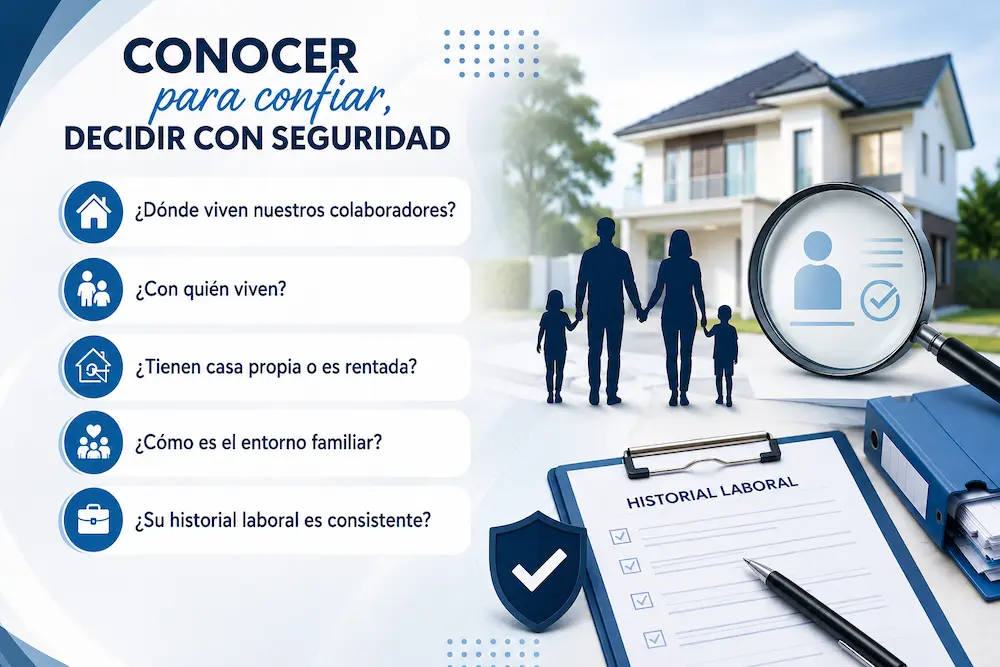 CONOCER
para confiar,
DECIDIR CON SEGURIDAD

¿Dónde viven nuestros colaboradores?

¿Con quién viven?

¿Tienen casa propia o es rentada?

¿Cómo es el entorno familiar?

¿Su historial laboral es consistente?

HISTORIAL LABORAL